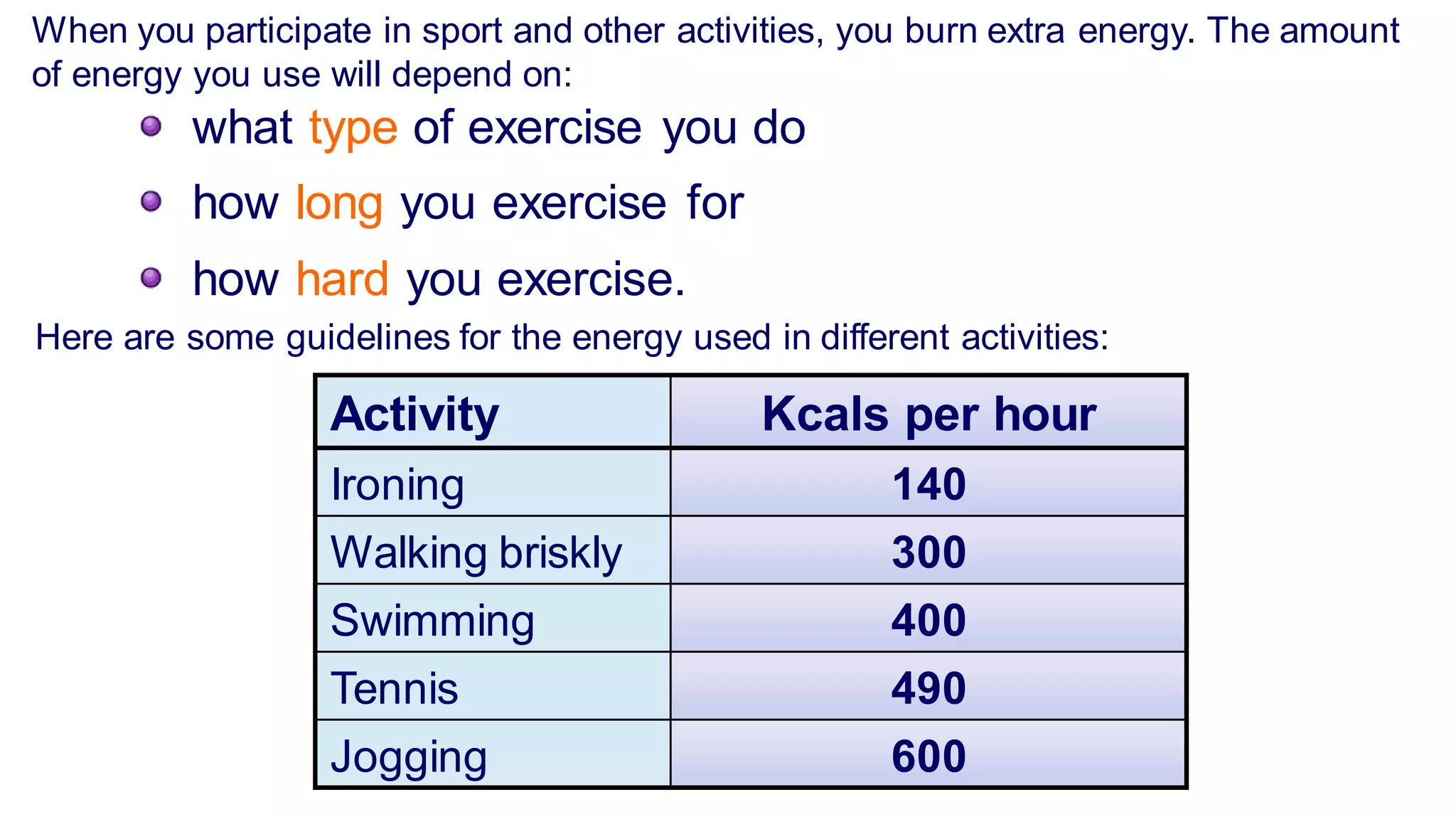 When you participate in sport and other activities, you burn extra energy. The amount of energy you use will depend on:

- what type of exercise you do
- how long you exercise for
- how hard you exercise.

Here are some guidelines for the energy used in different activities:

| Activity | Kcals per hour |
|---|---|
| Ironing | 140 |
| Walking briskly | 300 |
| Swimming | 400 |
| Tennis | 490 |
| Jogging | 600 |